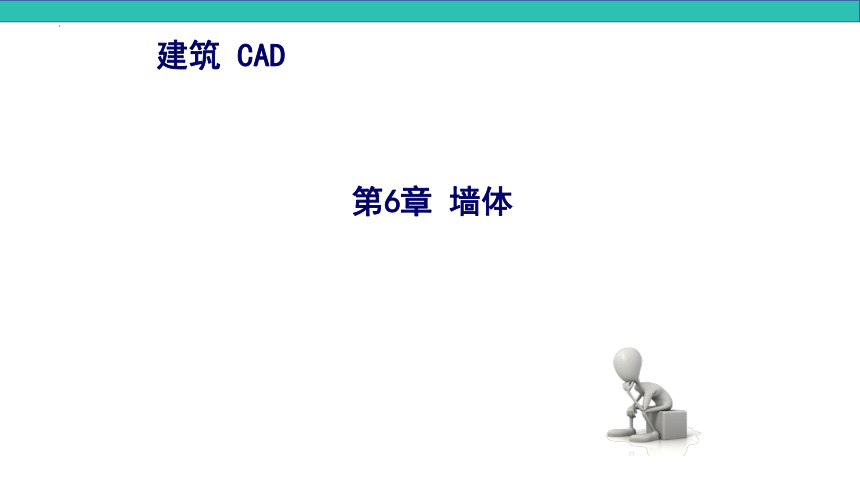 建筑 CAD

第6章 墙体